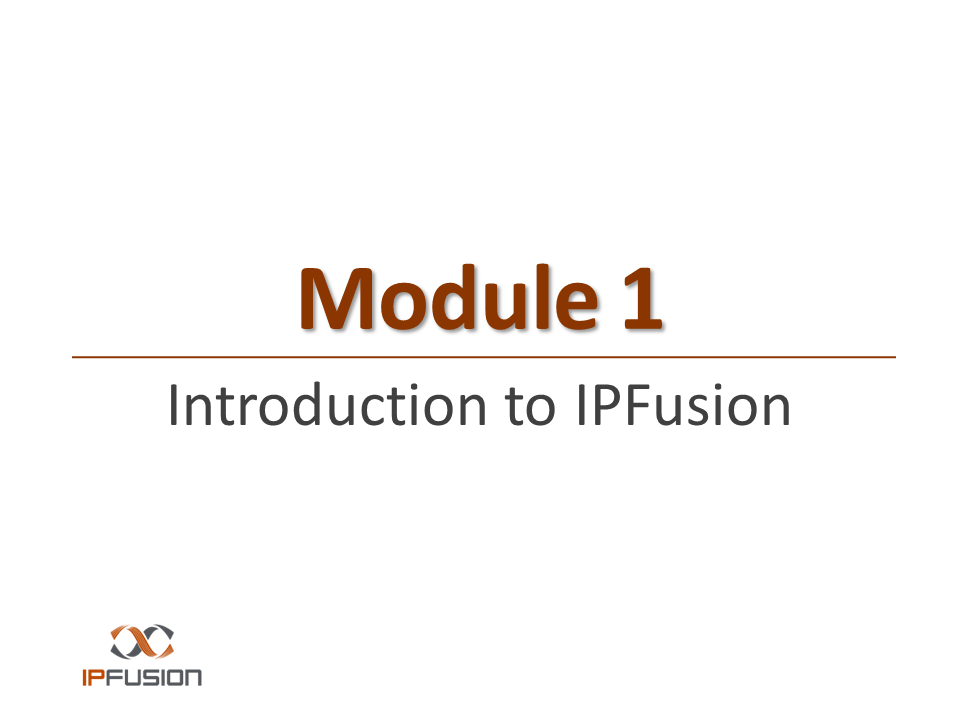 Module 1

Introduction to IPFusion

IPFUSION